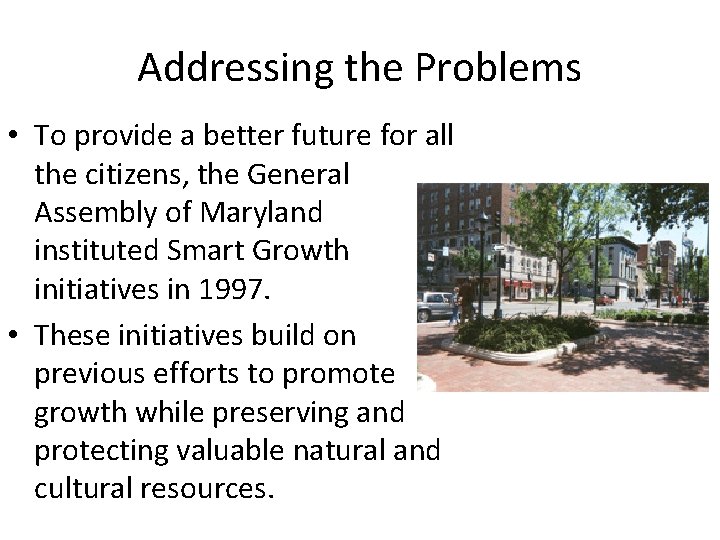 Addressing the Problems

• To provide a better future for all the citizens, the General Assembly of Maryland instituted Smart Growth initiatives in 1997.

• These initiatives build on previous efforts to promote growth while preserving and protecting valuable natural and cultural resources.